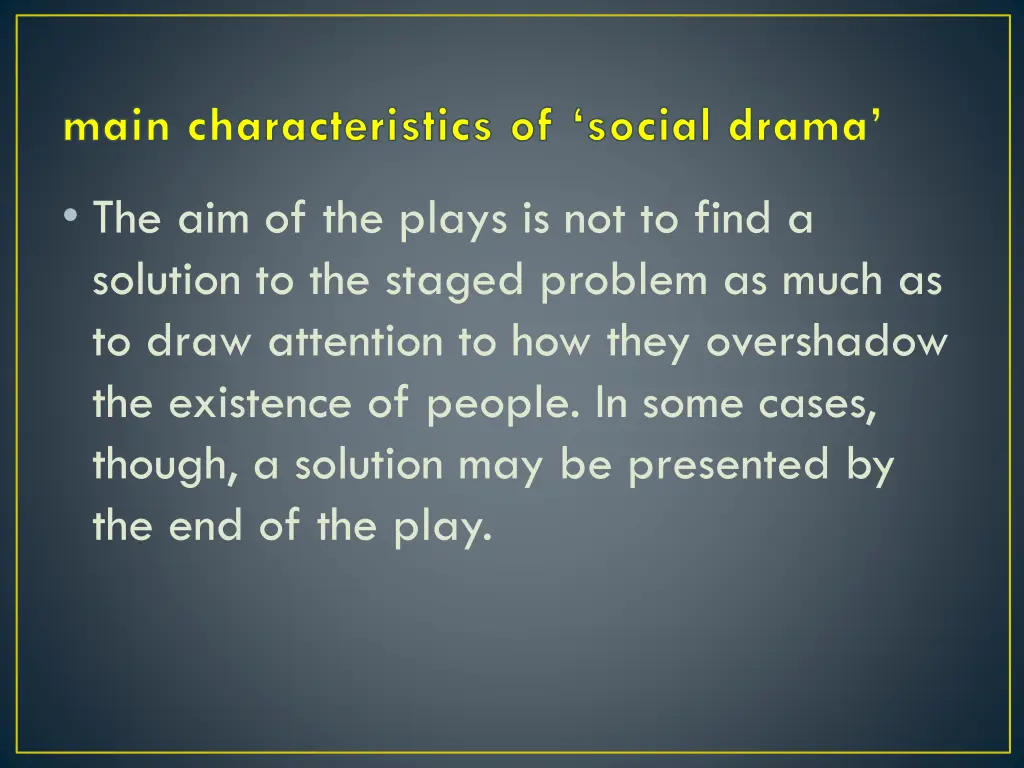 main characteristics of ‘social drama’

• The aim of the plays is not to find a solution to the staged problem as much as to draw attention to how they overshadow the existence of people. In some cases, though, a solution may be presented by the end of the play.